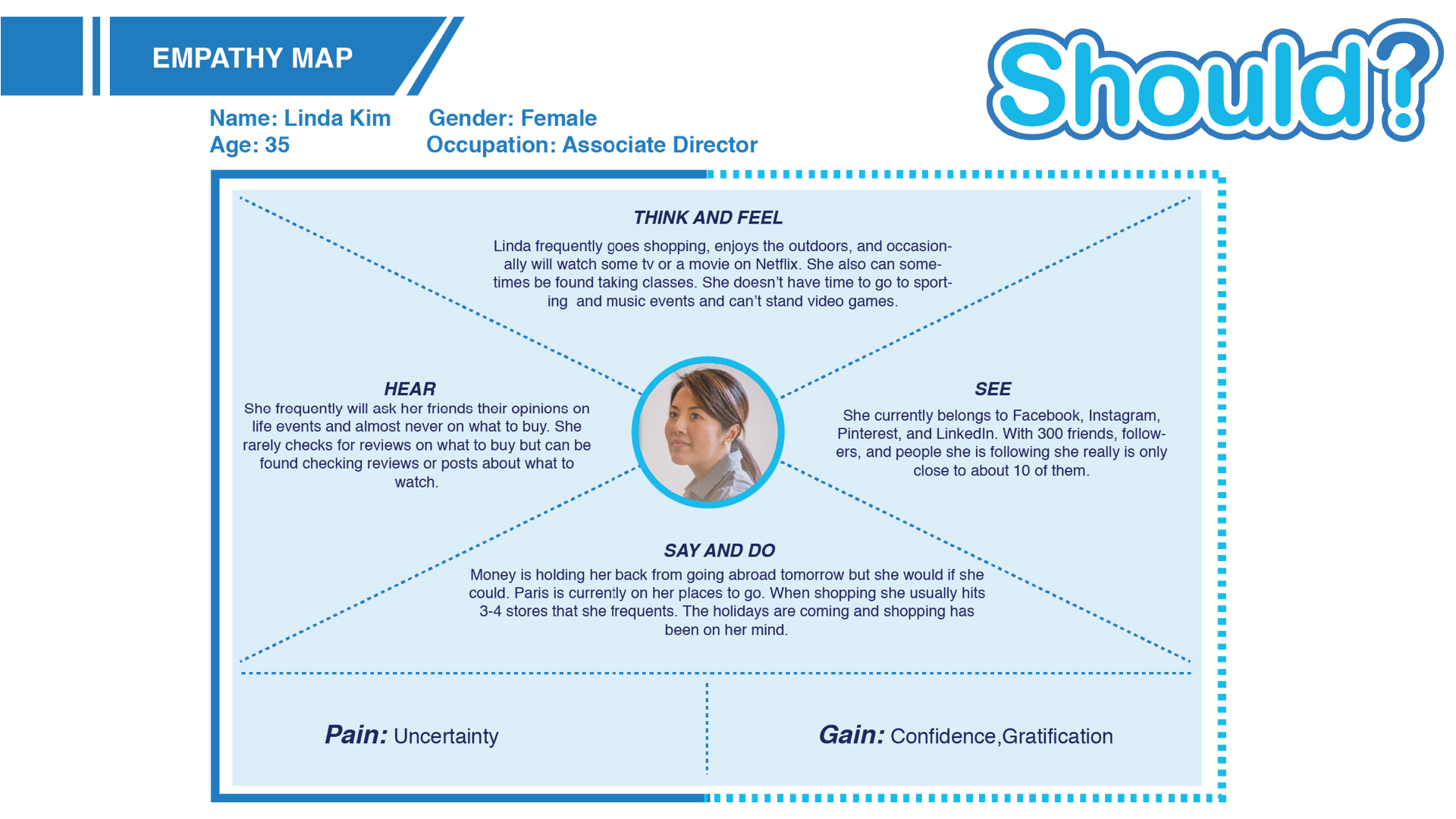 EMPATHY MAP

Should?

Name: Linda Kim
Gender: Female
Age: 35
Occupation: Associate Director

THINK AND FEEL

Linda frequently goes shopping, enjoys the outdoors, and occasionally will watch some tv or a movie on Netflix. She also can sometimes be found taking classes. She doesn't have time to go to sporting and music events and can't stand video games.

HEAR

She frequently will ask her friends their opinions on life events and almost never on what to buy. She rarely checks for reviews on what to buy but can be found checking reviews or posts about what to watch.

SEE

She currently belongs to Facebook, Instagram, Pinterest, and LinkedIn. With 300 friends, followers, and people she is following she really is only close to about 10 of them.

SAY AND DO

Money is holding her back from going abroad tomorrow but she would if she could. Paris is currently on her places to go. When shopping she usually hits 3-4 stores that she frequents. The holidays are coming and shopping has been on her mind.

Pain: Uncertainty

Gain: Confidence,Gratification